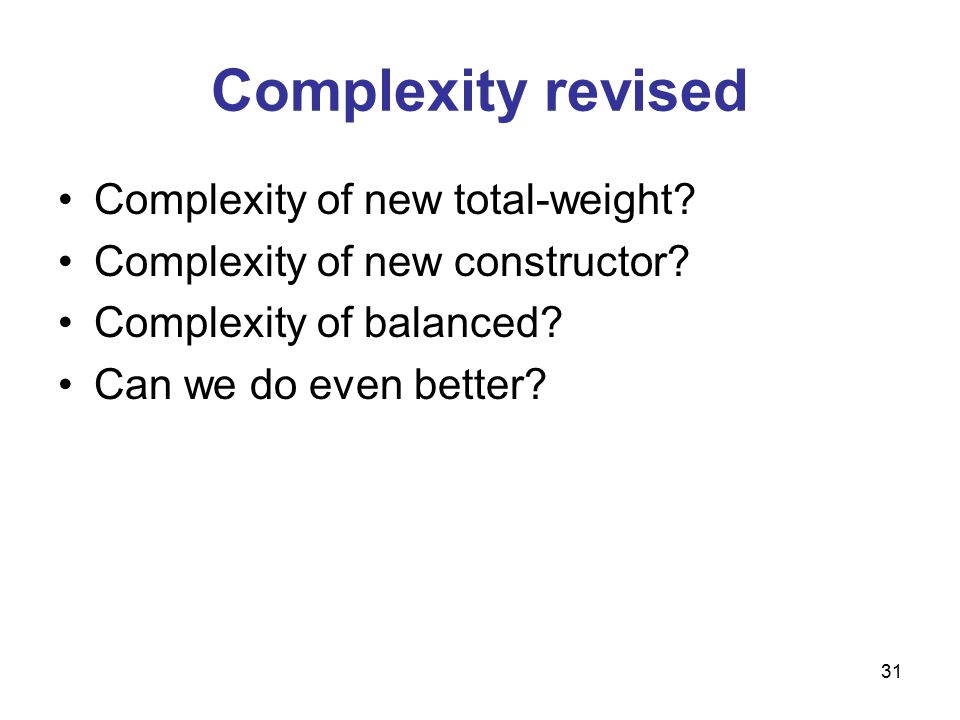 Complexity revised

• Complexity of new total-weight?
• Complexity of new constructor?
• Complexity of balanced?
• Can we do even better?

31